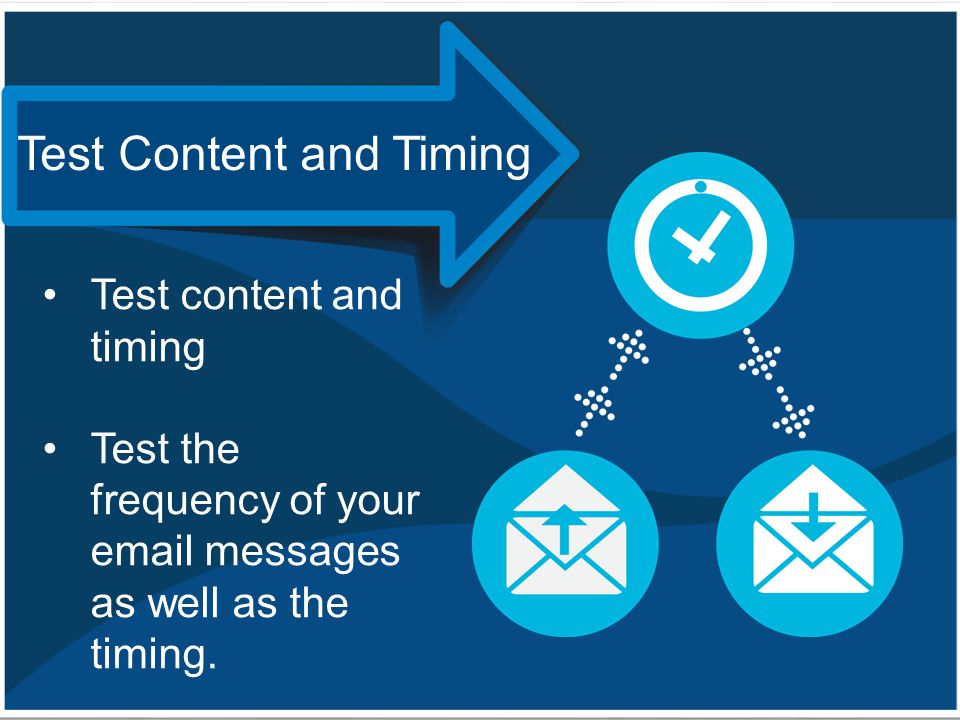 Test Content and Timing

• Test content and timing

• Test the frequency of your email messages as well as the timing.